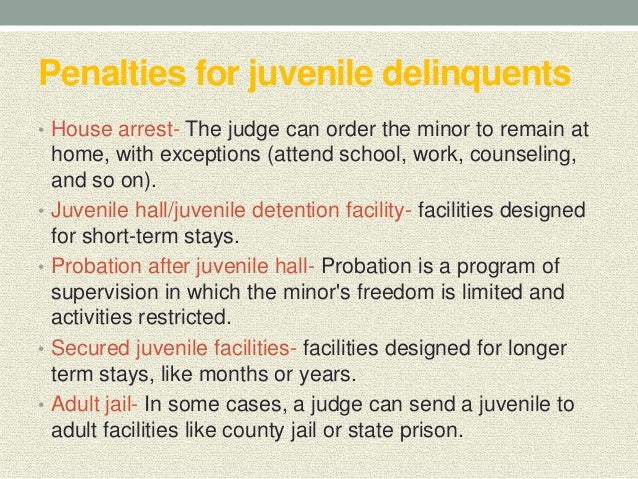 Penalties for juvenile delinquents

• House arrest- The judge can order the minor to remain at home, with exceptions (attend school, work, counseling, and so on).
• Juvenile hall/juvenile detention facility- facilities designed for short-term stays.
• Probation after juvenile hall- Probation is a program of supervision in which the minor's freedom is limited and activities restricted.
• Secured juvenile facilities- facilities designed for longer term stays, like months or years.
• Adult jail- In some cases, a judge can send a juvenile to adult facilities like county jail or state prison.